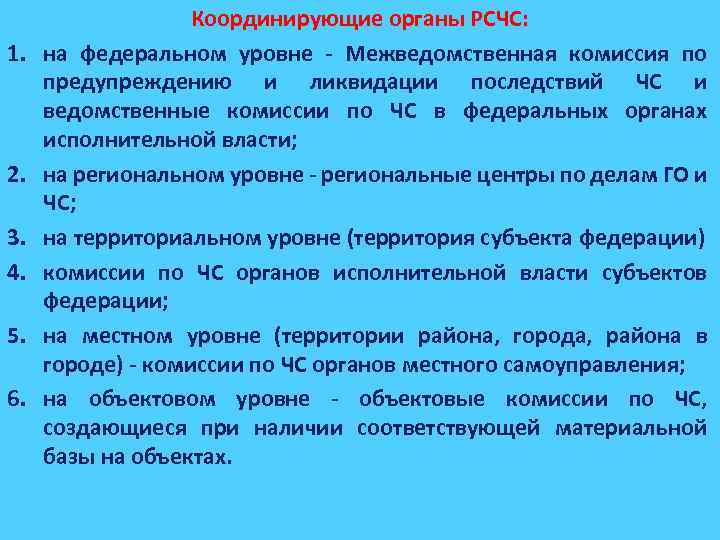 Координирующие органы РСЧС:

1. на федеральном уровне - Межведомственная комиссия по предупреждению и ликвидации последствий ЧС и ведомственные комиссии по ЧС в федеральных органах исполнительной власти;

2. на региональном уровне - региональные центры по делам ГО и ЧС;

3. на территориальном уровне (территория субъекта федерации)

4. комиссии по ЧС органов исполнительной власти субъектов федерации;

5. на местном уровне (территории района, города, района в городе) - комиссии по ЧС органов местного самоуправления;

6. на объектовом уровне - объектовые комиссии по ЧС, создающиеся при наличии соответствующей материальной базы на объектах.